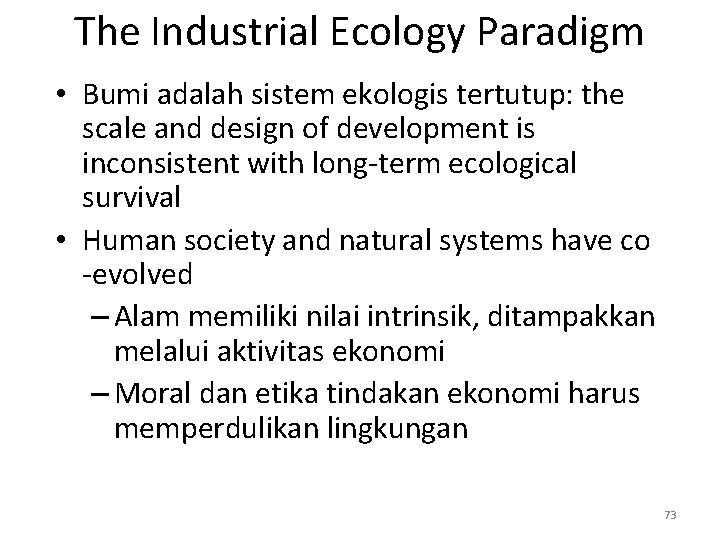 The Industrial Ecology Paradigm

• Bumi adalah sistem ekologis tertutup: the scale and design of development is inconsistent with long-term ecological survival

• Human society and natural systems have co -evolved

– Alam memiliki nilai intrinsik, ditampakkan melalui aktivitas ekonomi

– Moral dan etika tindakan ekonomi harus memperdulikan lingkungan

73